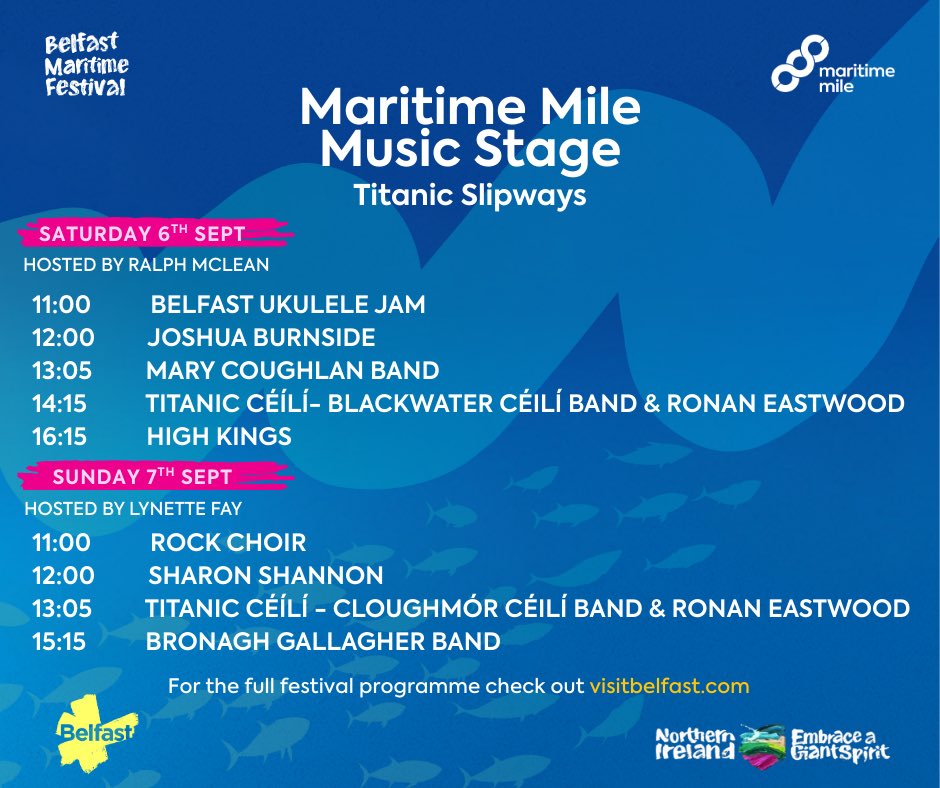 Belfast Maritime Festival

maritime mile

Maritime Mile Music Stage
Titanic Slipways

SATURDAY 6$^{TH}$ SEPT
HOSTED BY RALPH MCLEAN

11:00 BELFAST UKULELE JAM
12:00 JOSHUA BURNSIDE
13:05 MARY COUGHLAN BAND
14:15 TITANIC CÉILÍ- BLACKWATER CÉILÍ BAND & RONAN EASTWOOD
16:15 HIGH KINGS

SUNDAY 7$^{TH}$ SEPT
HOSTED BY LYNETTE FAY

11:00 ROCK CHOIR
12:00 SHARON SHANNON
13:05 TITANIC CÉILÍ - CLOUGHMÓR CÉILÍ BAND & RONAN EASTWOOD
15:15 BRONAGH GALLAGHER BAND

For the full festival programme check out visitbelfast.com

Belfast

Northern Ireland Embrace a Giant Spirit